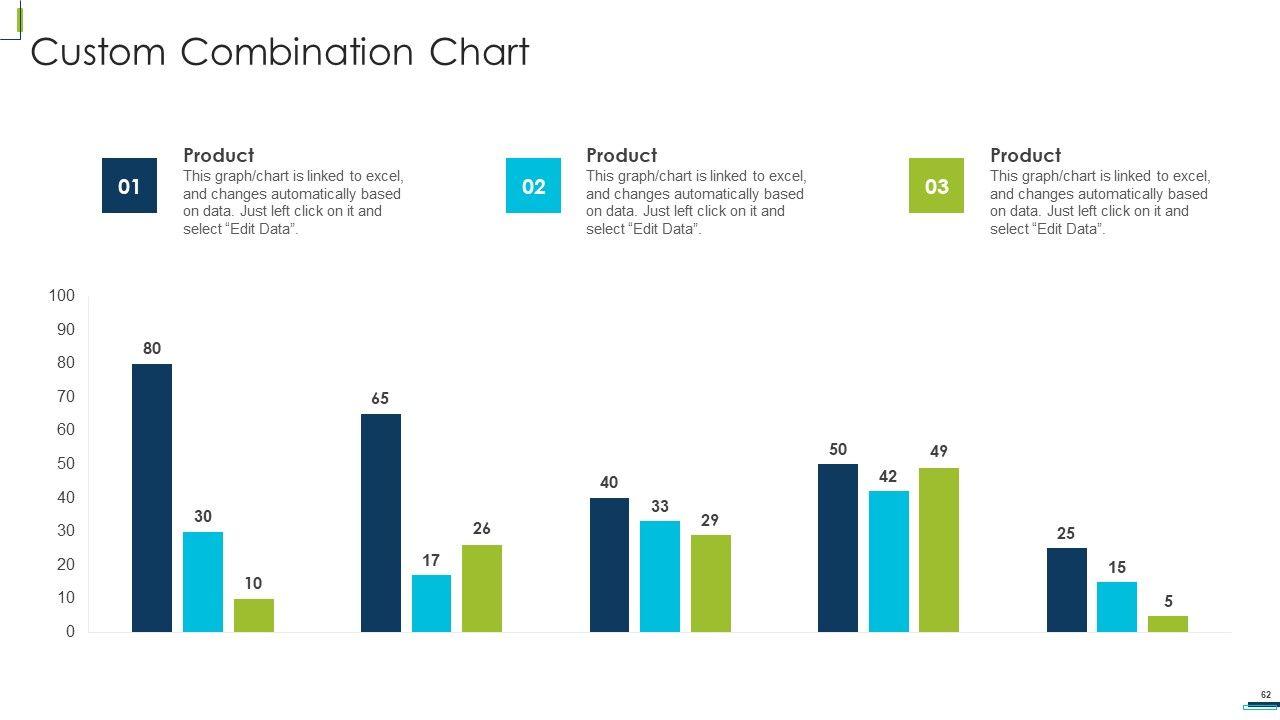 Custom Combination Chart

01

Product
This graph/chart is linked to excel, and changes automatically based on data. Just left click on it and select “Edit Data”.

02

Product
This graph/chart is linked to excel, and changes automatically based on data. Just left click on it and select “Edit Data”.

03

Product
This graph/chart is linked to excel, and changes automatically based on data. Just left click on it and select “Edit Data”.

100
90
80
70
60
50
40
30
20
10
0

80
30
10
65
17
26
40
33
29
50
42
49
25
15
5

62